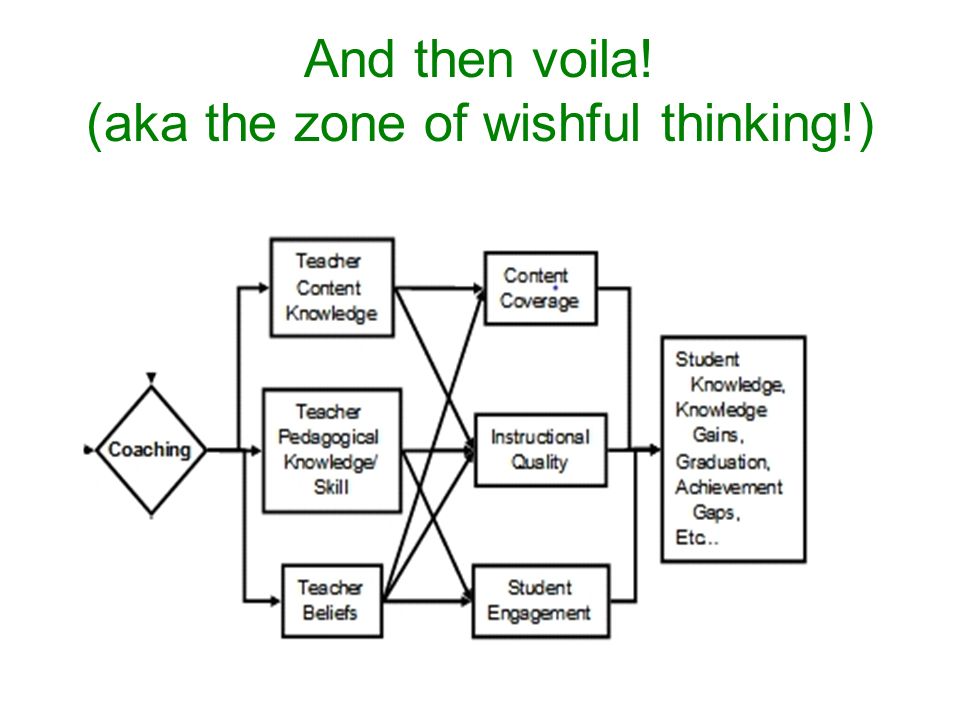 And then voila!
(aka the zone of wishful thinking!)

Coaching

Teacher Content Knowledge

Teacher Pedagogical Knowledge/ Skill

Teacher Beliefs

Content Coverage

Instructional Quality

Student Engagement

Student Knowledge, Knowledge Gains, Graduation, Achievement Gaps, Etc..